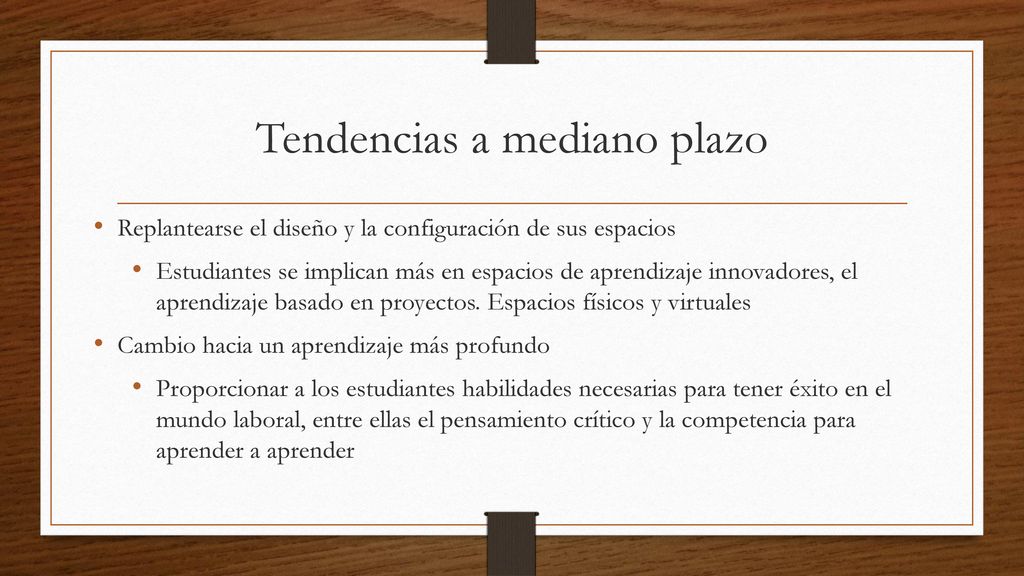 Tendencias a mediano plazo

• Replantearse el diseño y la configuración de sus espacios
  • Estudiantes se implican más en espacios de aprendizaje innovadores, el aprendizaje basado en proyectos. Espacios físicos y virtuales
• Cambio hacia un aprendizaje más profundo
  • Proporcionar a los estudiantes habilidades necesarias para tener éxito en el mundo laboral, entre ellas el pensamiento crítico y la competencia para aprender a aprender